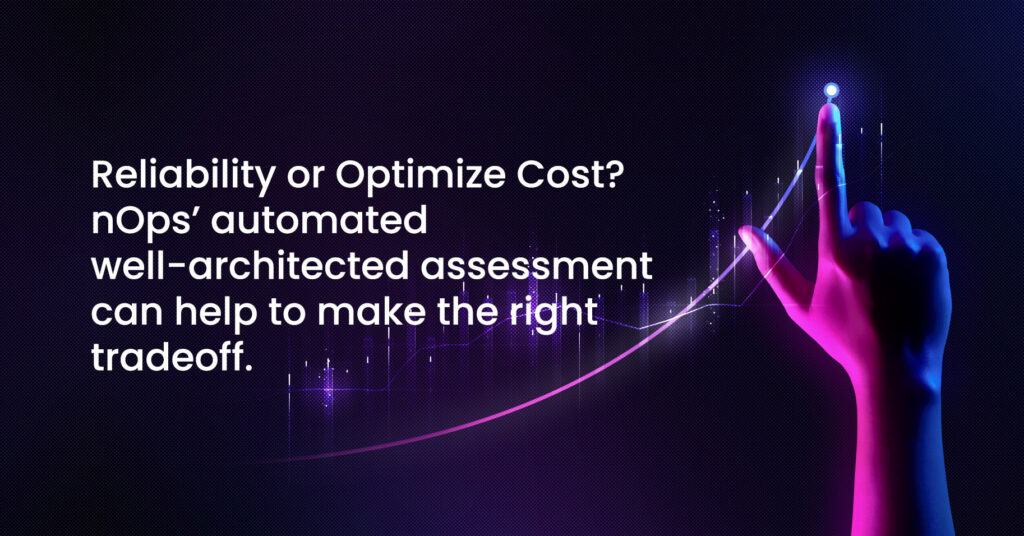 Reliability or Optimize Cost? nOps’ automated well-architected assessment can help to make the right tradeoff.